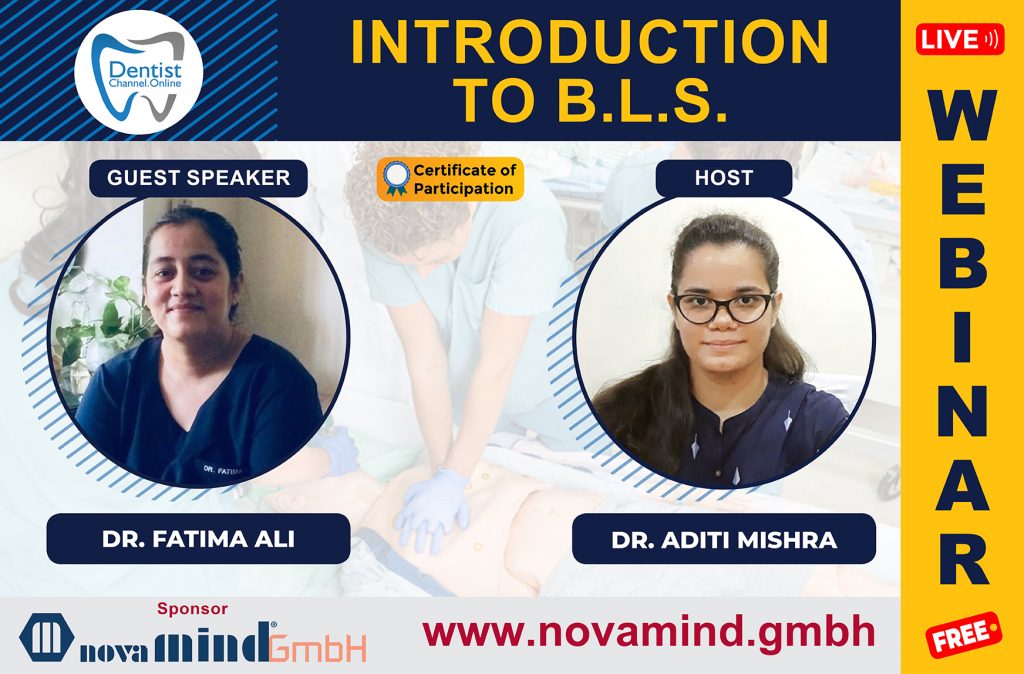 Dentist Channel.Online

INTRODUCTION TO B.L.S.

LIVE

WEBINAR

FREE

GUEST SPEAKER

Certificate of Participation

HOST

DR. FATIMA

DR. FATIMA ALI

DR. ADITI MISHRA

Sponsor

nova mind GmbH

www.novamind.gmbh